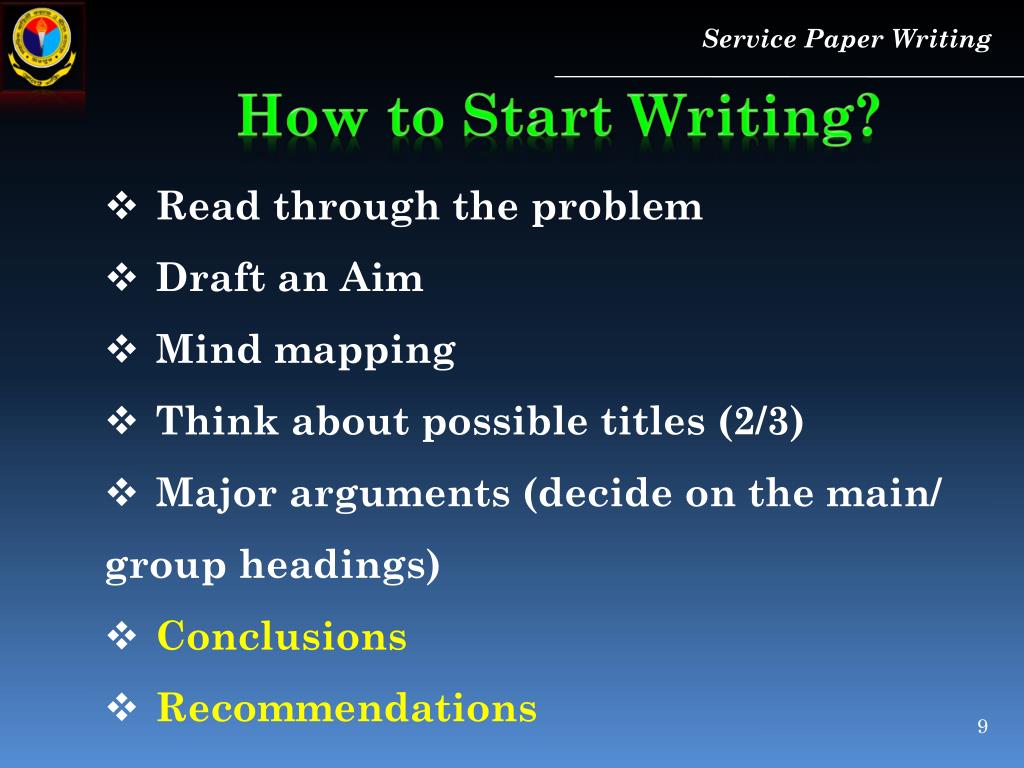 Service Paper Writing

How to Start Writing?

❖ Read through the problem

❖ Draft an Aim

❖ Mind mapping

❖ Think about possible titles (2/3)

❖ Major arguments (decide on the main/ group headings)

❖ Conclusions

❖ Recommendations

9